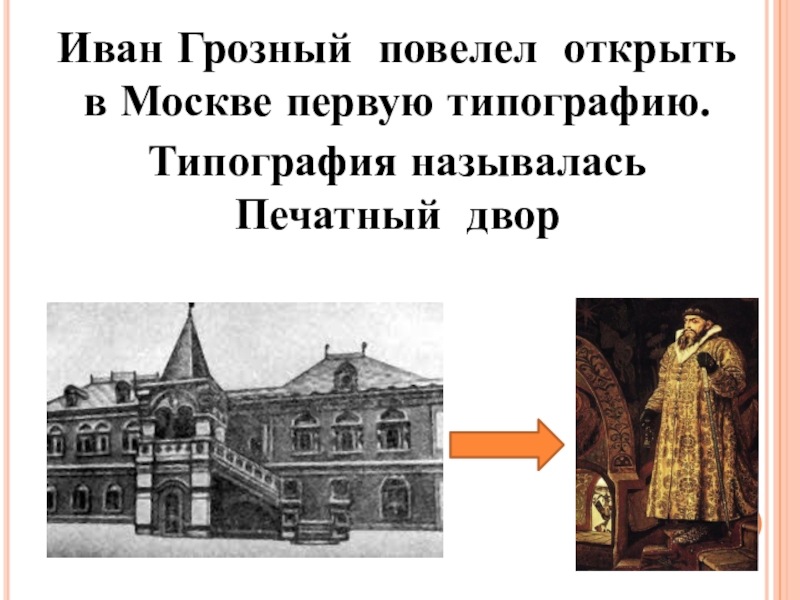 Иван Грозный повелел открыть в Москве первую типографию.

Типография называлась Печатный двор